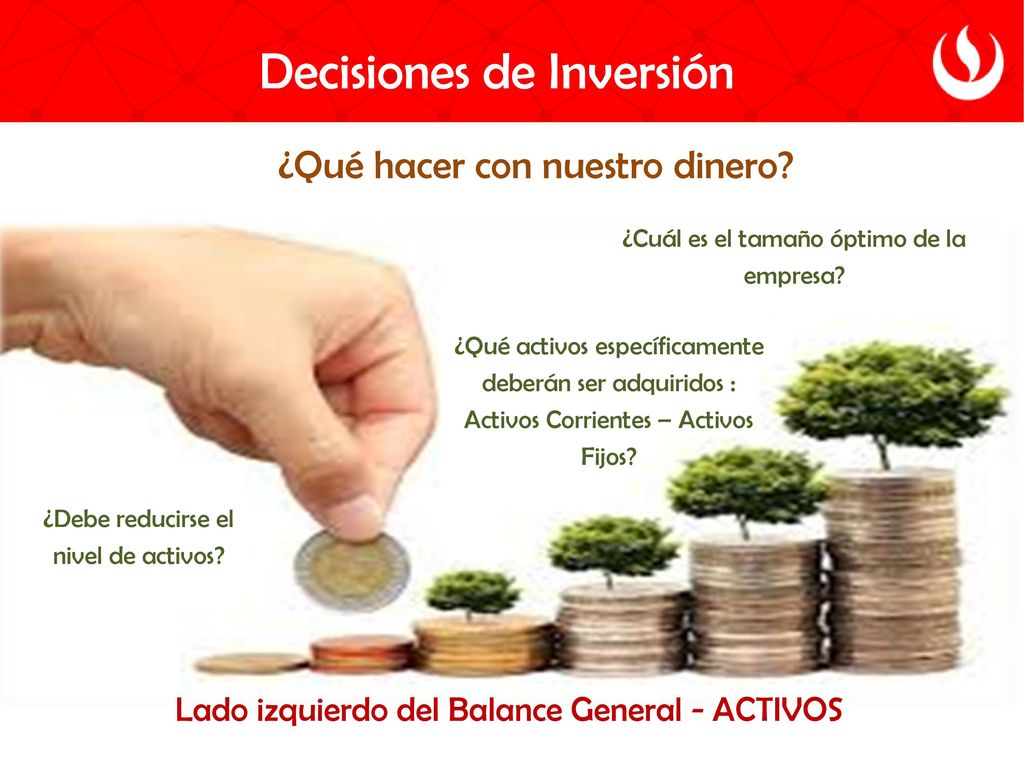 Decisiones de Inversión

¿Qué hacer con nuestro dinero?

¿Cuál es el tamaño óptimo de la empresa?

¿Qué activos específicamente deberán ser adquiridos : Activos Corrientes – Activos Fijos?

¿Debe reducirse el nivel de activos?

Lado izquierdo del Balance General - ACTIVOS